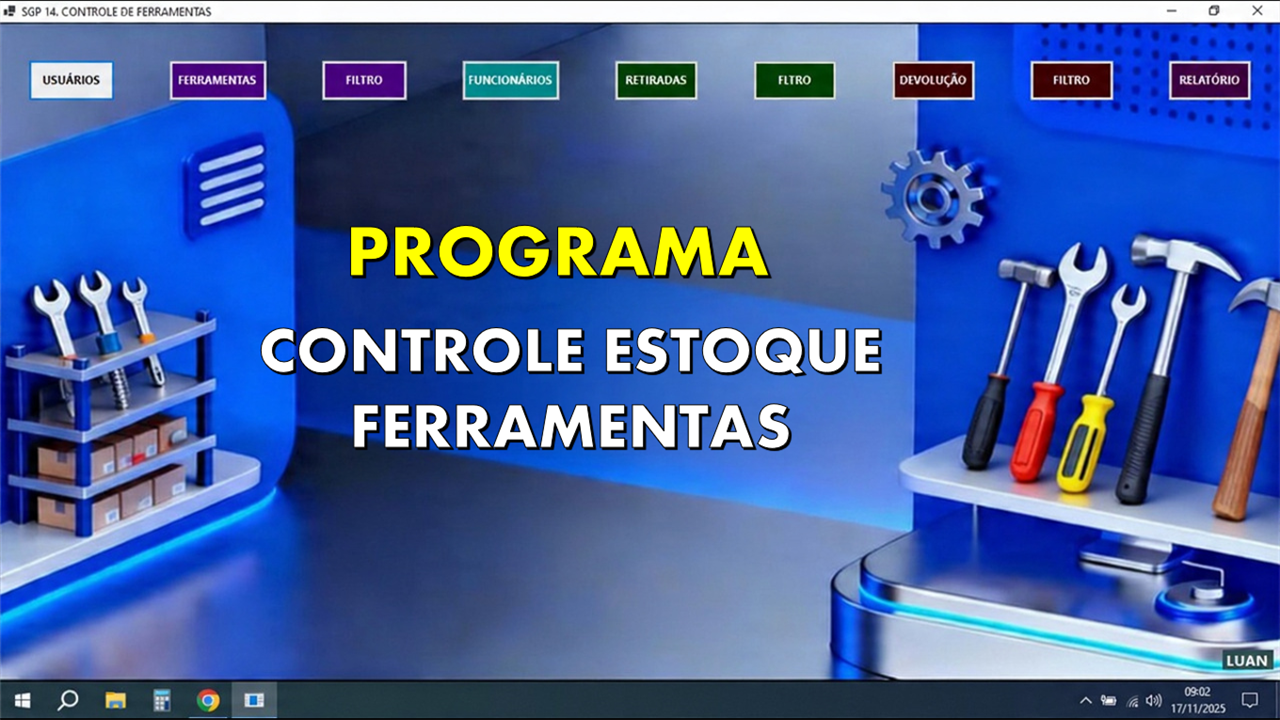 SGP 14. CONTROLE DE FERRAMENTAS

USUÁRIOS
FERRAMENTAS
FILTRO
FUNCIONÁRIOS
RETIRADAS
FLTRO
DEVOLUÇÃO
FILTRO
RELATÓRIO

PROGRAMA

CONTROLE ESTOQUE FERRAMENTAS

LUAN

09:02
17/11/2025